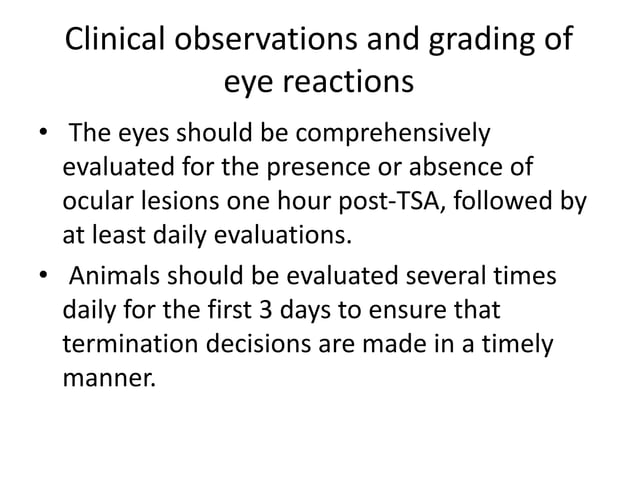 Clinical observations and grading of eye reactions

• The eyes should be comprehensively evaluated for the presence or absence of ocular lesions one hour post-TSA, followed by at least daily evaluations.

• Animals should be evaluated several times daily for the first 3 days to ensure that termination decisions are made in a timely manner.